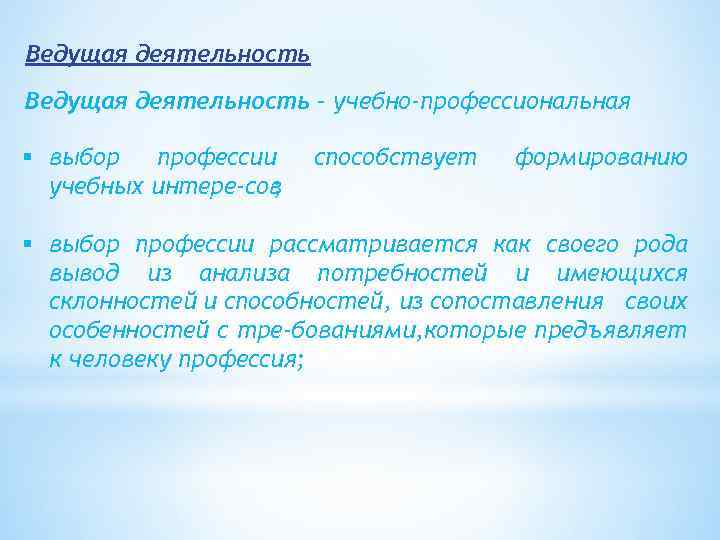 Ведущая деятельность

Ведущая деятельность – учебно-профессиональная

▪ выбор профессии способствует формированию учебных интере-сов;

▪ выбор профессии рассматривается как своего рода вывод из анализа потребностей и имеющихся склонностей и способностей, из сопоставления своих особенностей с тре-бованиями,которые предъявляет к человеку профессия;